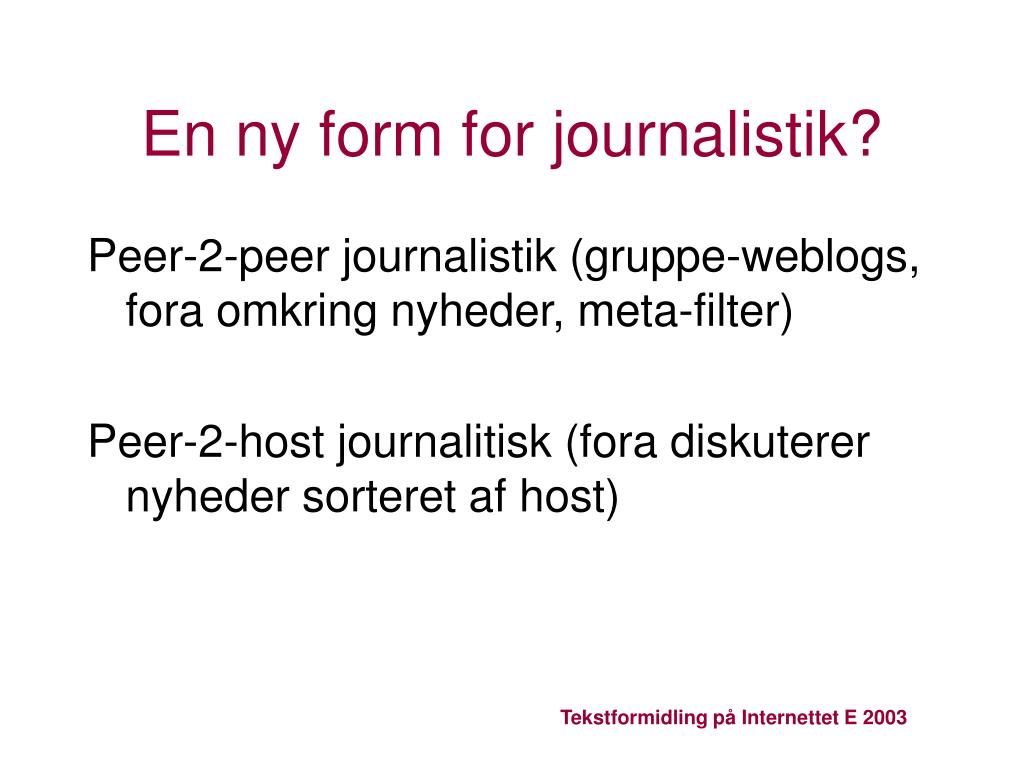 En ny form for journalistik?

Peer-2-peer journalistik (gruppe-weblogs, fora omkring nyheder, meta-filter)

Peer-2-host journalitisk (fora diskuterer nyheder sorteret af host)

Tekstformidling på Internettet E 2003